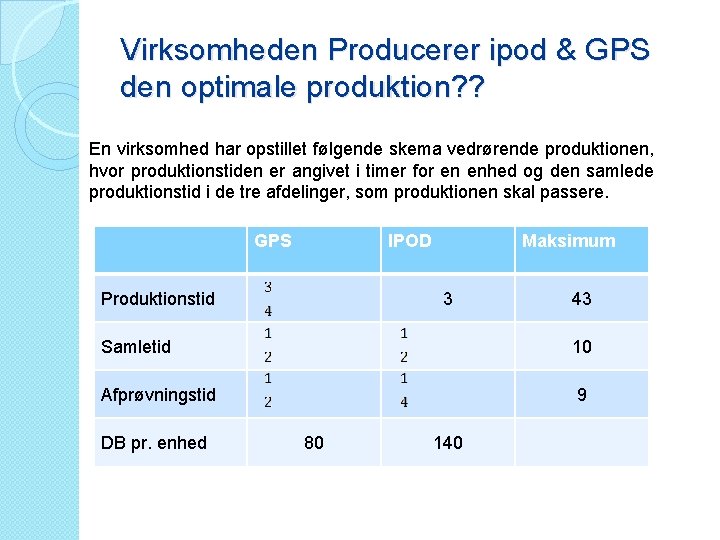 Virksomheden Producerer ipod & GPS den optimale produktion??

En virksomhed har opstillet følgende skema vedrørende produktionen, hvor produktionstiden er angivet i timer for en enhed og den samlede produktionstid i de tre afdelinger, som produktionen skal passere.

| | GPS | IPOD | Maksimum |
|---|---|---|---|
| Produktionstid | $\frac{3}{4}$ | 3 | 43 |
| Samletid | $\frac{1}{2}$ | $\frac{1}{2}$ | 10 |
| Afprøvningstid | $\frac{1}{2}$ | $\frac{1}{4}$ | 9 |
| DB pr. enhed | 80 | 140 | |